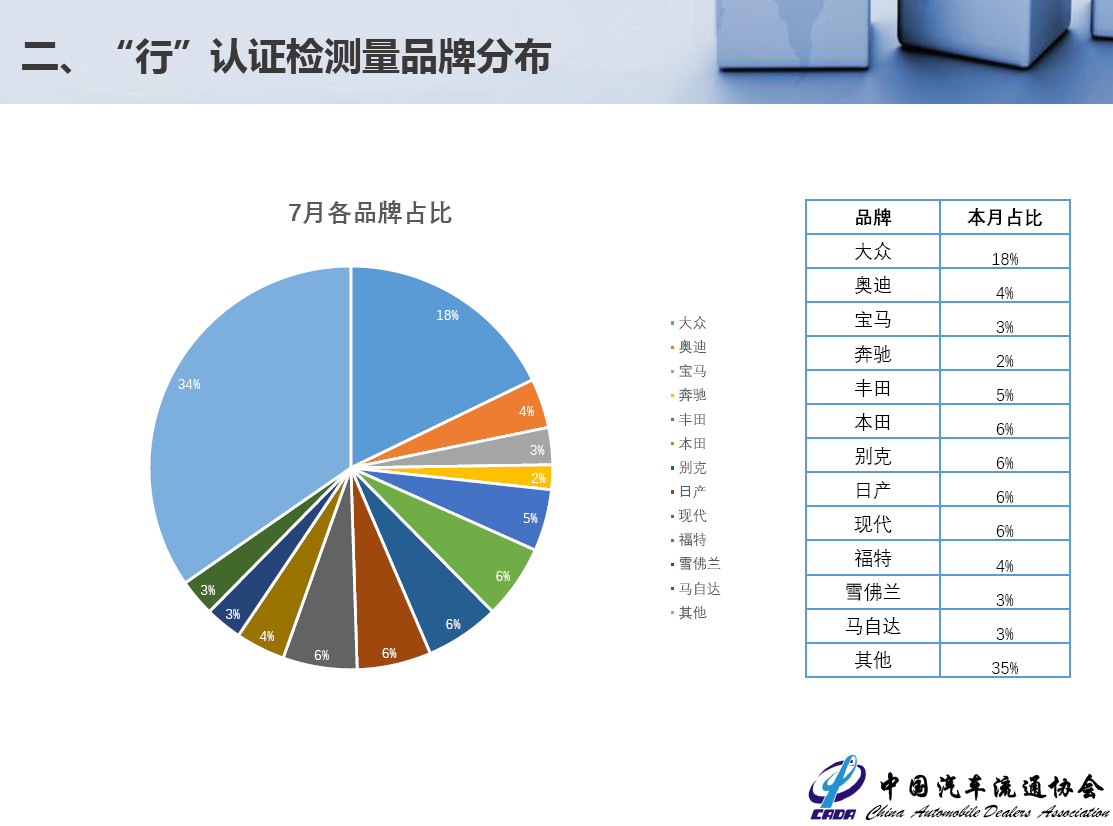 二、“行”认证检测量品牌分布

7月各品牌占比

18%
4%
3%
2%
5%
6%
6%
6%
6%
4%
3%
3%
34%

大众
奥迪
宝马
奔驰
丰田
本田
别克
日产
现代
福特
雪佛兰
马自达
其他

| 品牌 | 本月占比 |
|---|---|
| 大众 | 18% |
| 奥迪 | 4% |
| 宝马 | 3% |
| 奔驰 | 2% |
| 丰田 | 5% |
| 本田 | 6% |
| 别克 | 6% |
| 日产 | 6% |
| 现代 | 6% |
| 福特 | 4% |
| 雪佛兰 | 3% |
| 马自达 | 3% |
| 其他 | 35% |

CADA 中国汽车流通协会 China Automobile Dealers Association